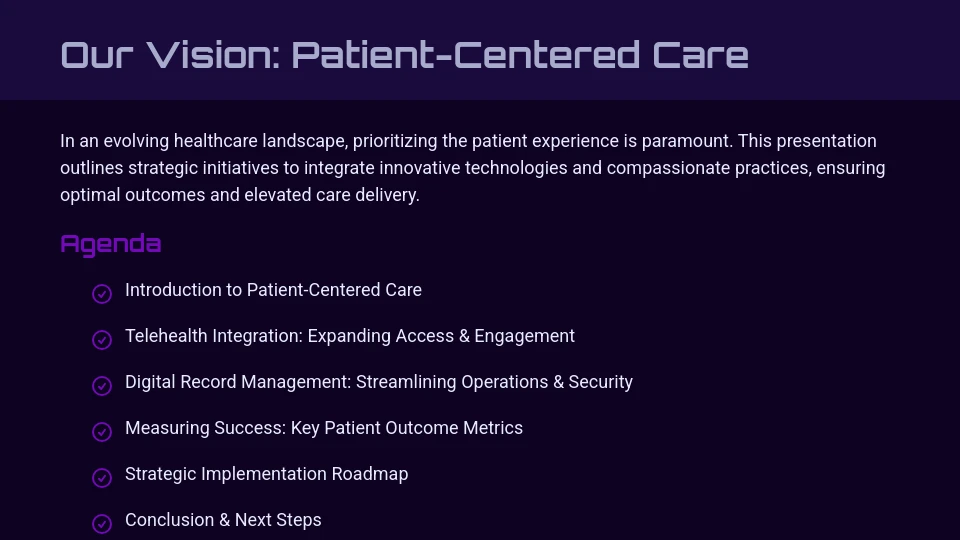 Our Vision: Patient-Centered Care

In an evolving healthcare landscape, prioritizing the patient experience is paramount. This presentation outlines strategic initiatives to integrate innovative technologies and compassionate practices, ensuring optimal outcomes and elevated care delivery.

Agenda

Introduction to Patient-Centered Care

Telehealth Integration: Expanding Access & Engagement

Digital Record Management: Streamlining Operations & Security

Measuring Success: Key Patient Outcome Metrics

Strategic Implementation Roadmap

Conclusion & Next Steps